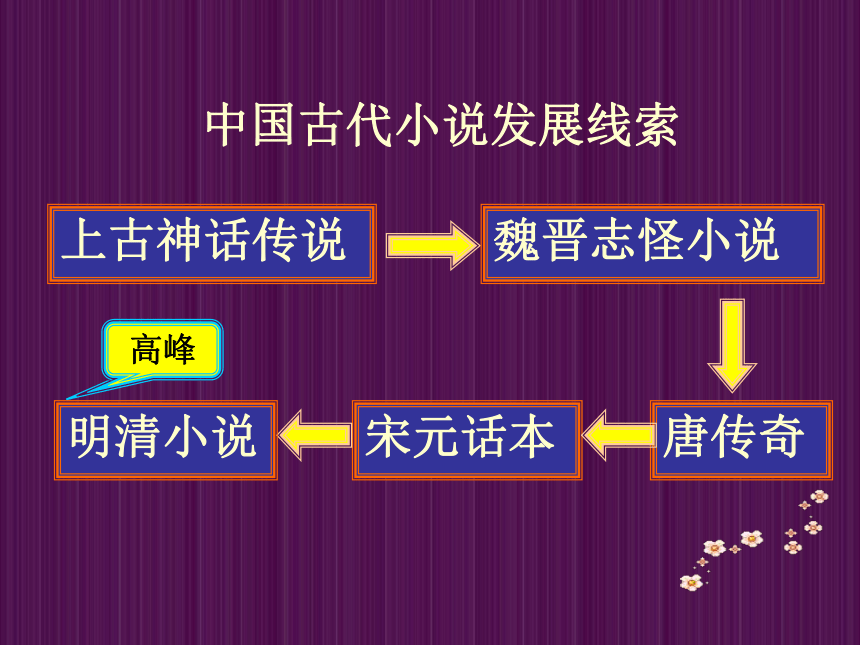 中国古代小说发展线索

上古神话传说

魏晋志怪小说

唐传奇

宋元话本

明清小说

高峰